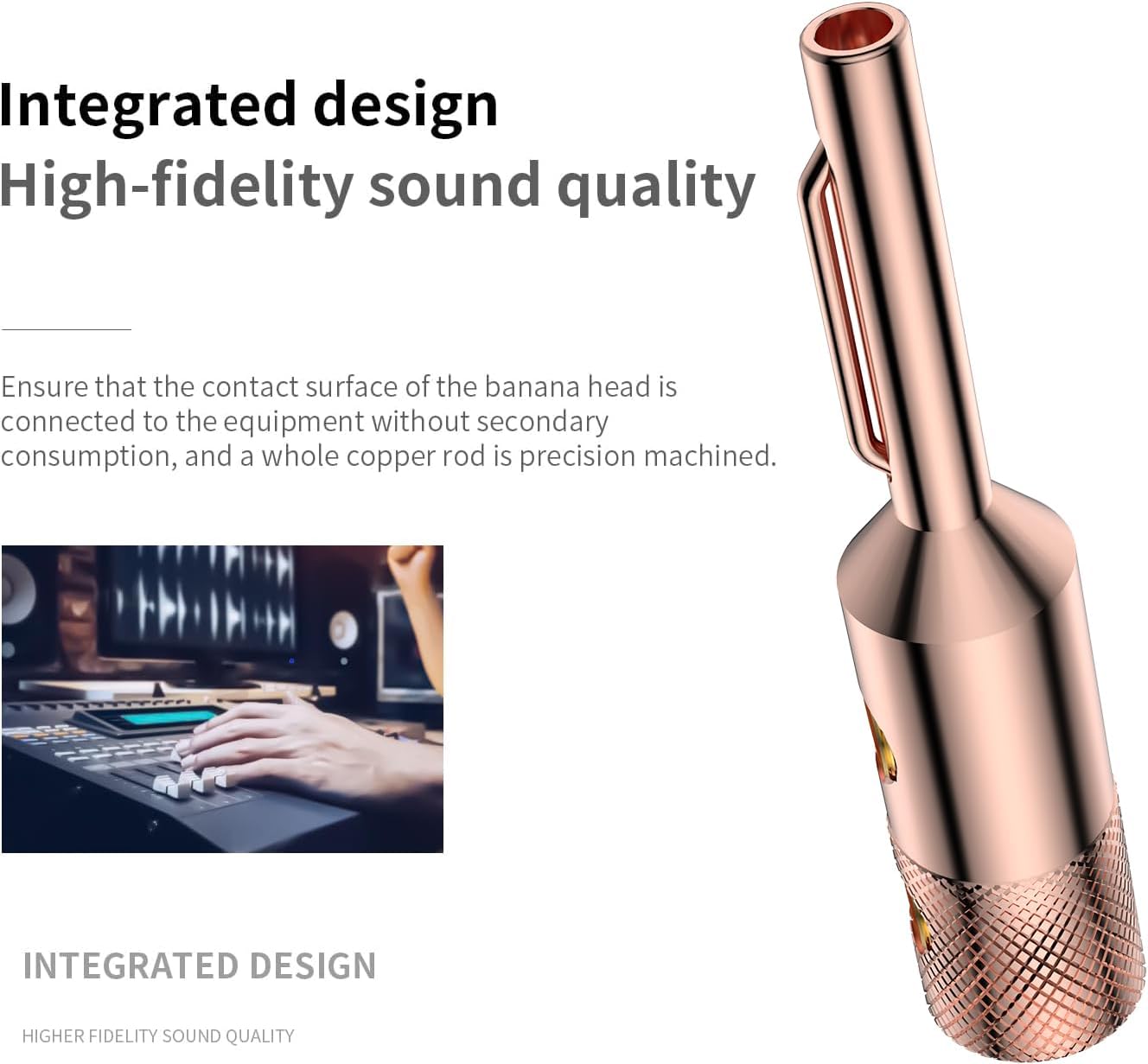 Integrated design
High-fidelity sound quality

Ensure that the contact surface of the banana head is connected to the equipment without secondary consumption, and a whole copper rod is precision machined.

INTEGRATED DESIGN

HIGHER FIDELITY SOUND QUALITY